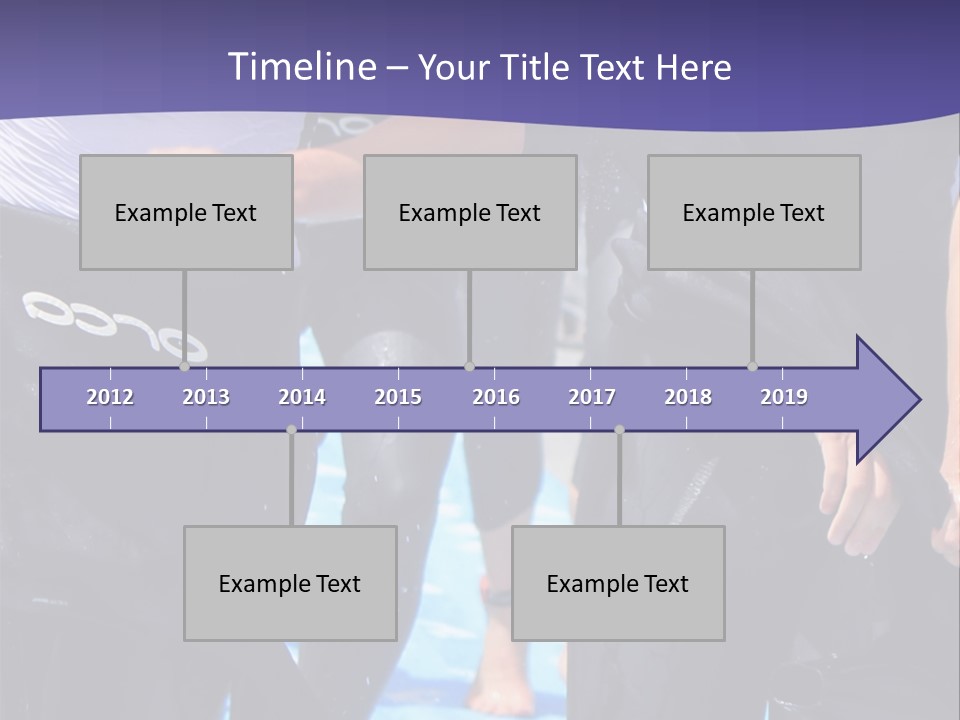 Timeline – Your Title Text Here

Example Text

Example Text

Example Text

2012 2013 2014 2015 2016 2017 2018 2019

Example Text

Example Text